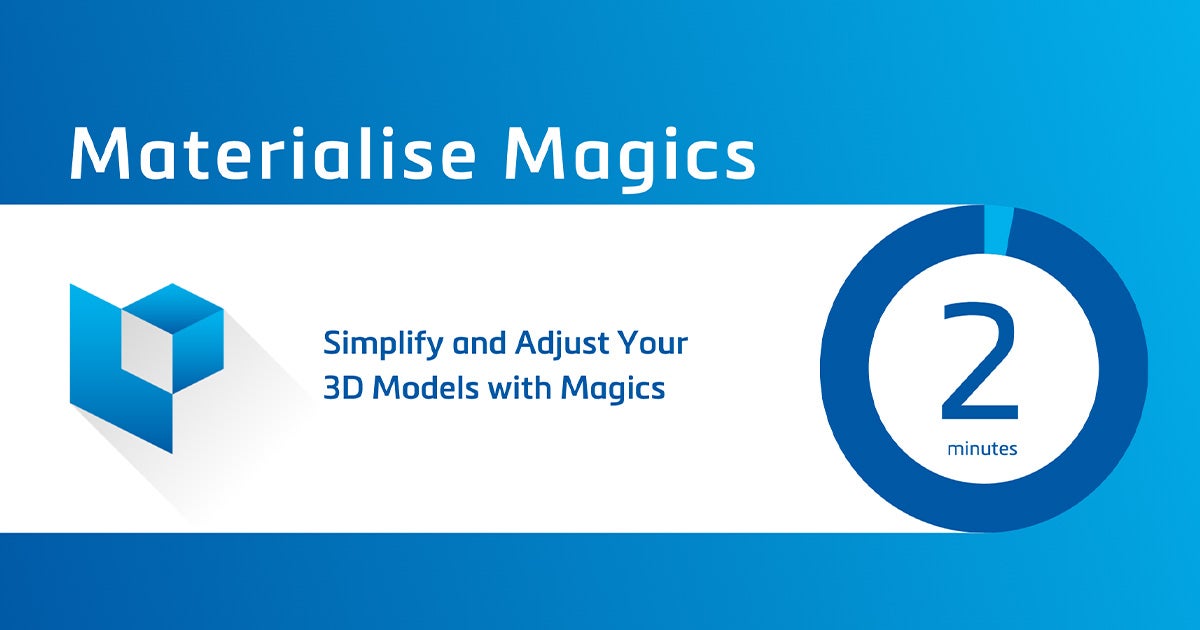 Materialise Magics

Simplify and Adjust Your 3D Models with Magics

2
minutes